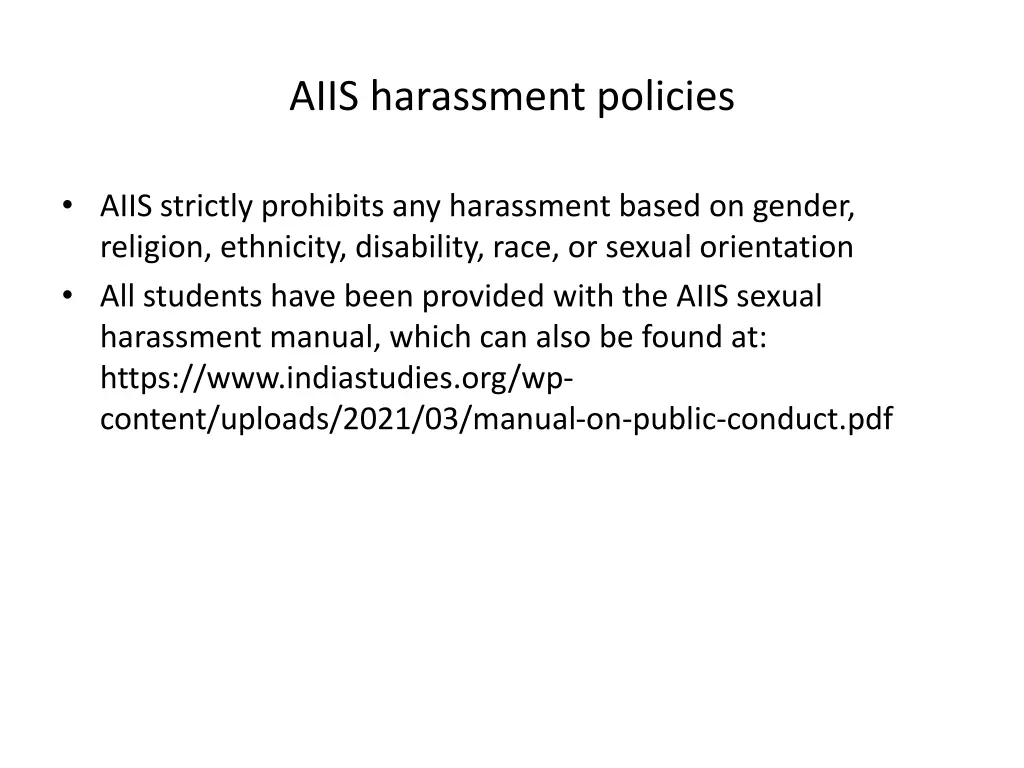 AIIS harassment policies

• AIIS strictly prohibits any harassment based on gender, religion, ethnicity, disability, race, or sexual orientation
• All students have been provided with the AIIS sexual harassment manual, which can also be found at: https://www.indiastudies.org/wp-content/uploads/2021/03/manual-on-public-conduct.pdf